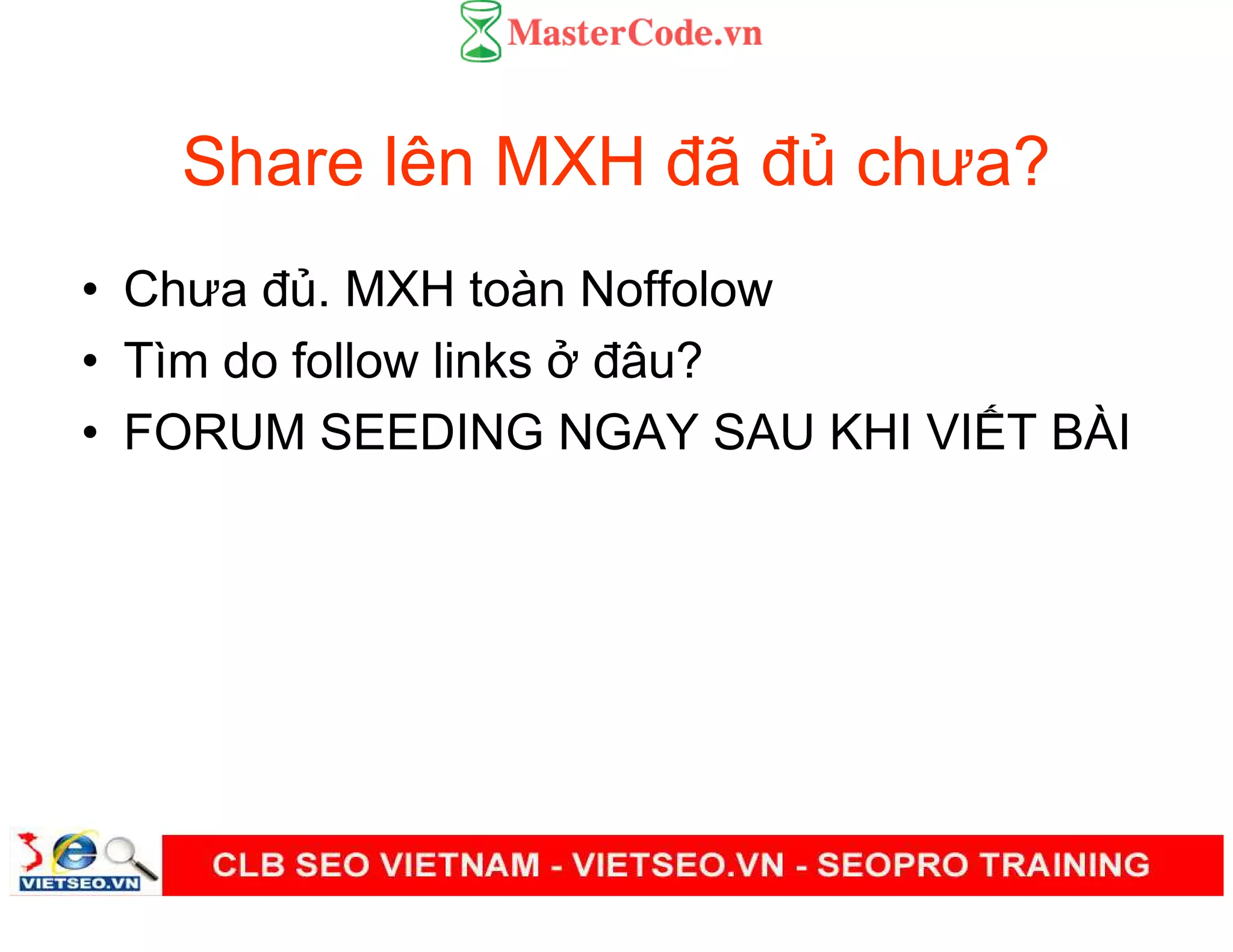 MasterCode.vn

Share lên MXH đã đủ chưa?

• Chưa đủ. MXH toàn Noffolow
• Tìm do follow links ở đâu?
• FORUM SEEDING NGAY SAU KHI VIẾT BÀI

VIETSEO.VN

CLB SEO VIETNAM - VIETSEO.VN - SEOPRO TRAINING